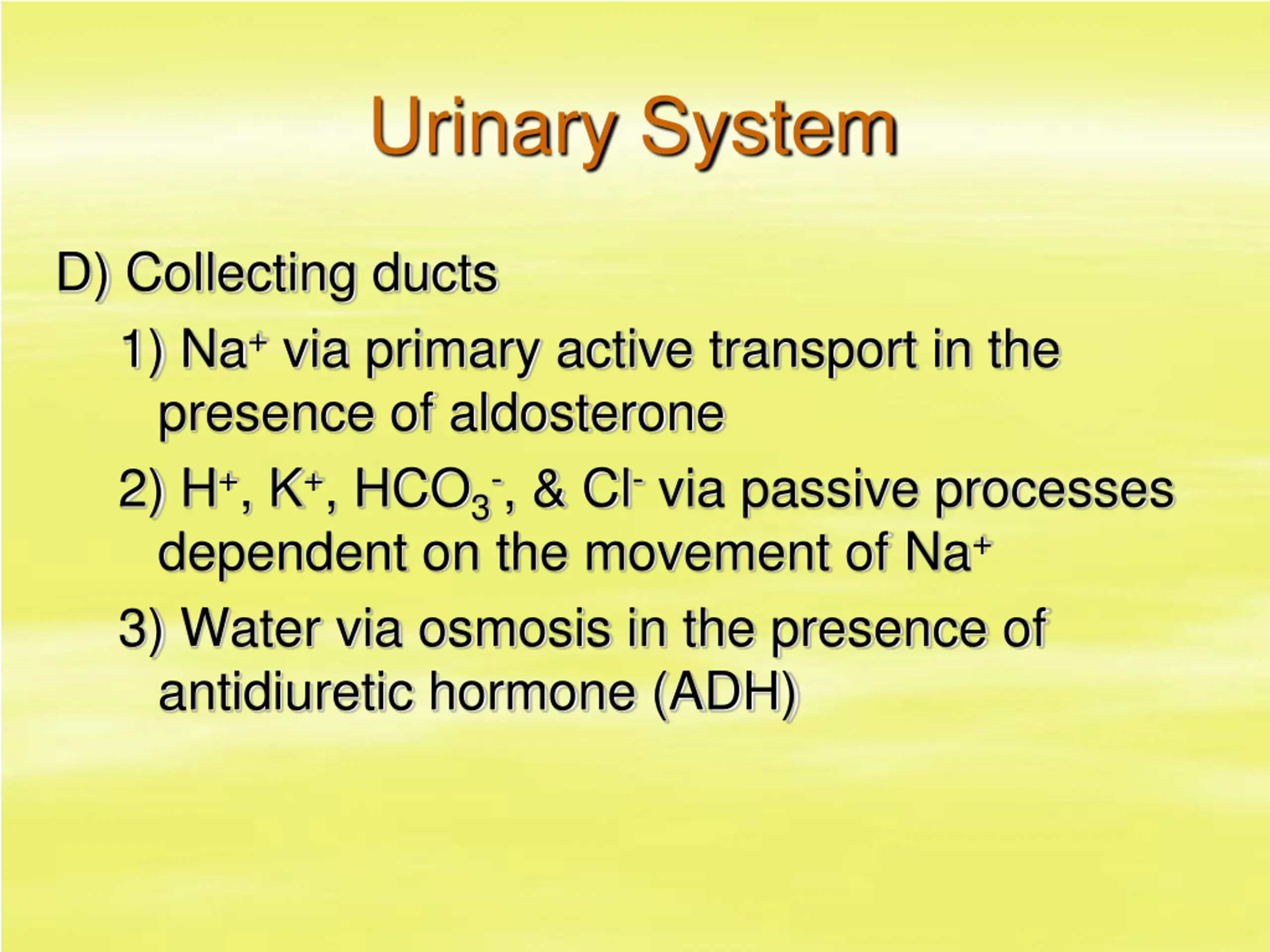 Urinary System

D) Collecting ducts

1) $Na^+$ via primary active transport in the presence of aldosterone

2) $H^+$, $K^+$, $HCO_3^-$, & $Cl^-$ via passive processes dependent on the movement of $Na^+$

3) Water via osmosis in the presence of antidiuretic hormone (ADH)